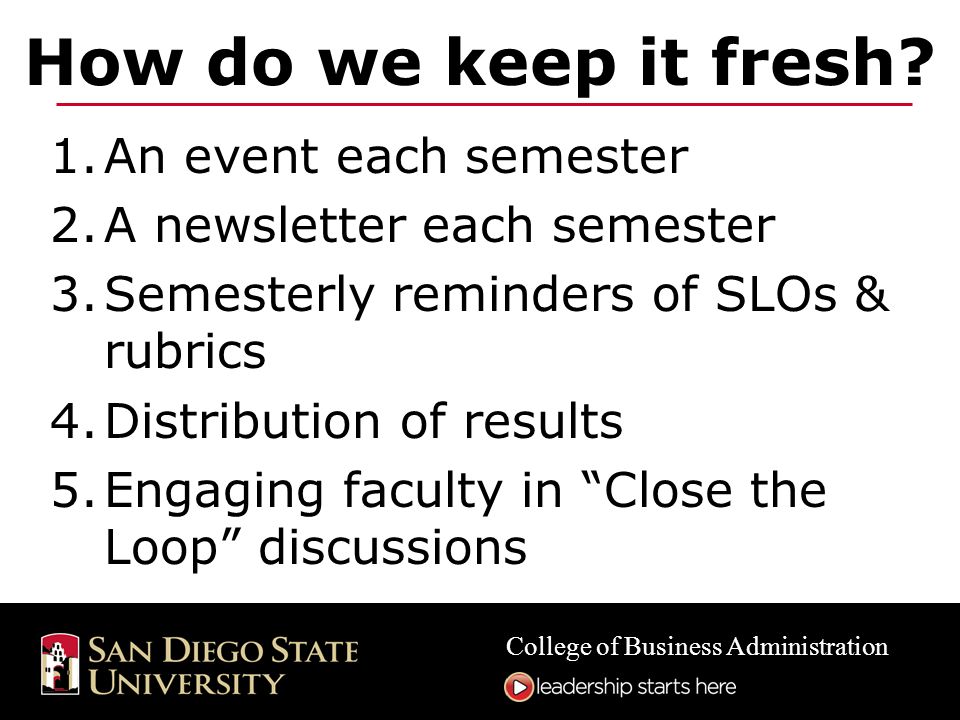 How do we keep it fresh?

1. An event each semester
2. A newsletter each semester
3. Semesterly reminders of SLOs & rubrics
4. Distribution of results
5. Engaging faculty in “Close the Loop” discussions

SAN DIEGO STATE UNIVERSITY

College of Business Administration
leadership starts here